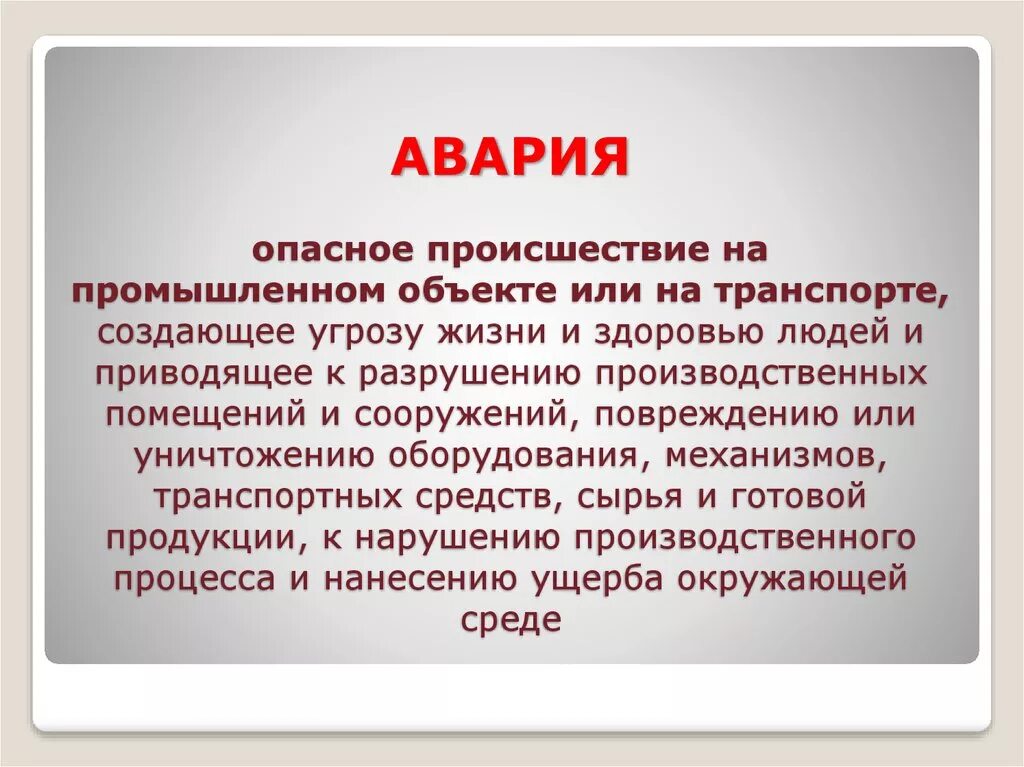 АВАРИЯ

опасное происшествие на промышленном объекте или на транспорте, создающее угрозу жизни и здоровью людей и приводящее к разрушению производственных помещений и сооружений, повреждению или уничтожению оборудования, механизмов, транспортных средств, сырья и готовой продукции, к нарушению производственного процесса и нанесению ущерба окружающей среде